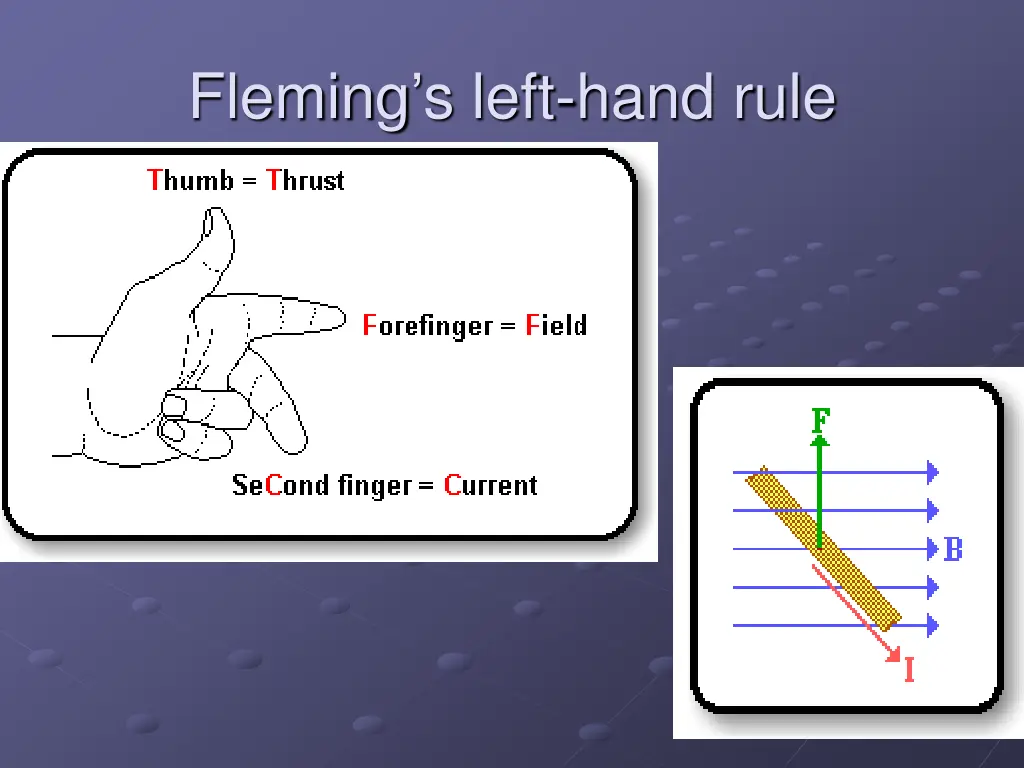 Fleming's left-hand rule

Thumb = Thrust

Forefinger = Field

SeCond finger = Current

F

B

I